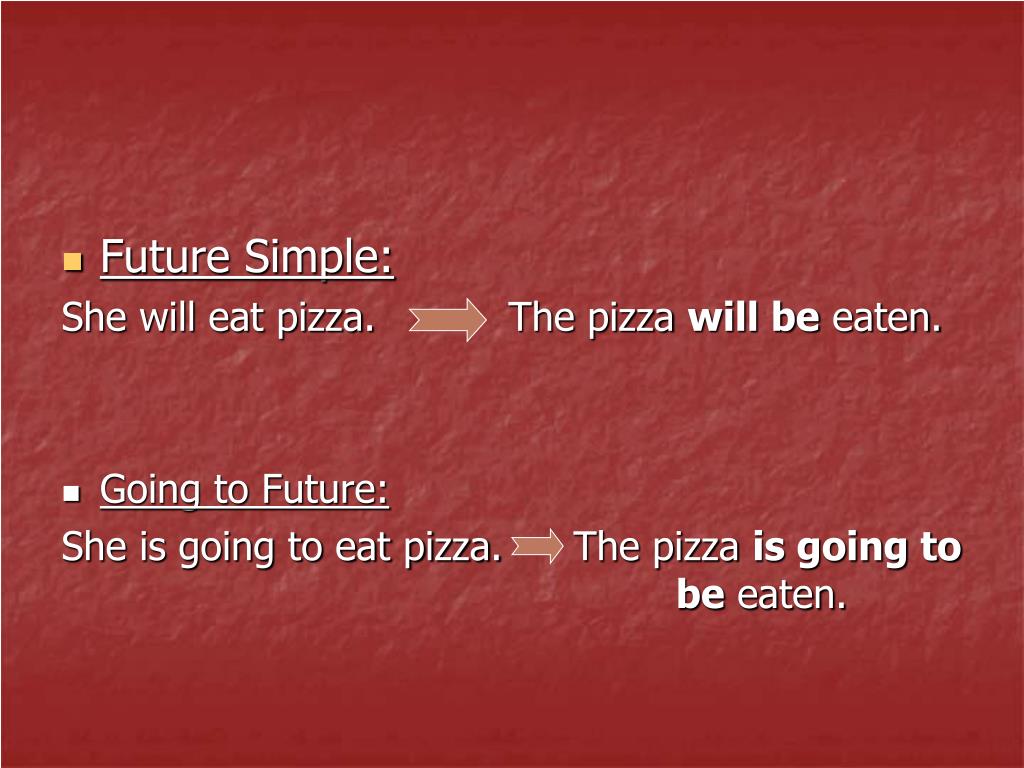 Future Simple:
She will eat pizza. The pizza will be eaten.

Going to Future:
She is going to eat pizza. The pizza is going to be eaten.